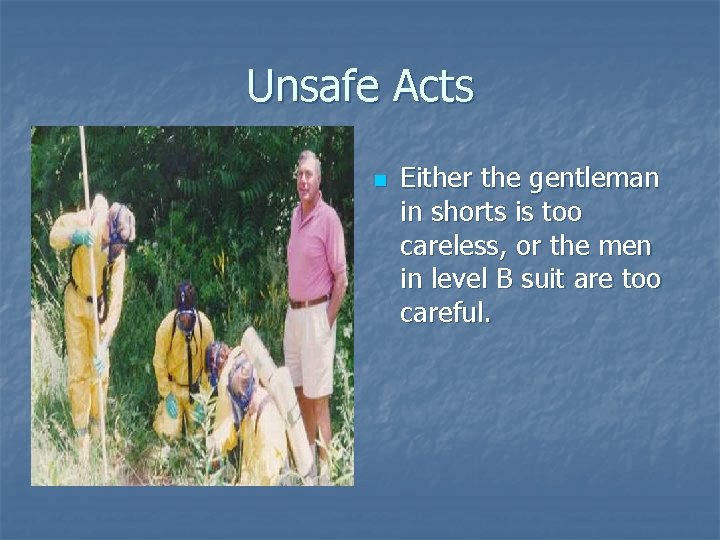 Unsafe Acts

Either the gentleman in shorts is too careless, or the men in level B suit are too careful.